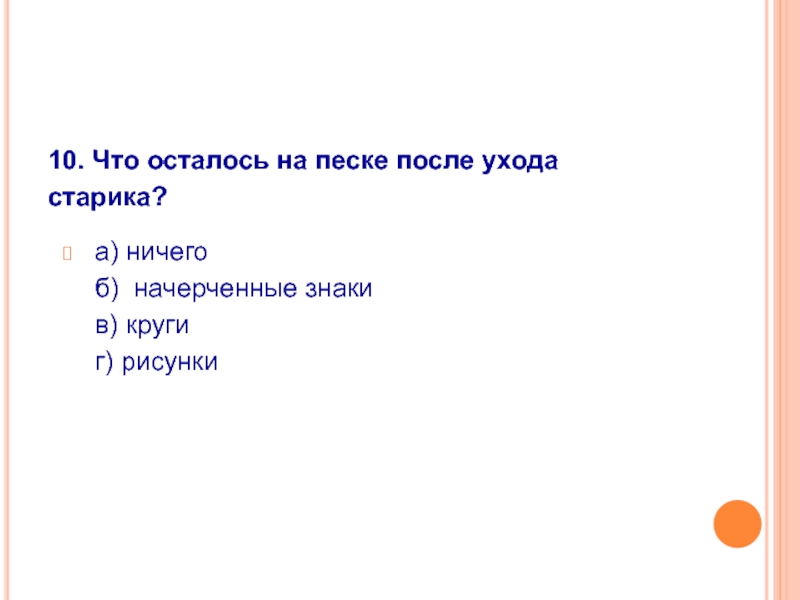 10. Что осталось на песке после ухода старика?

а) ничего
б) начерченные знаки
в) круги
г) рисунки